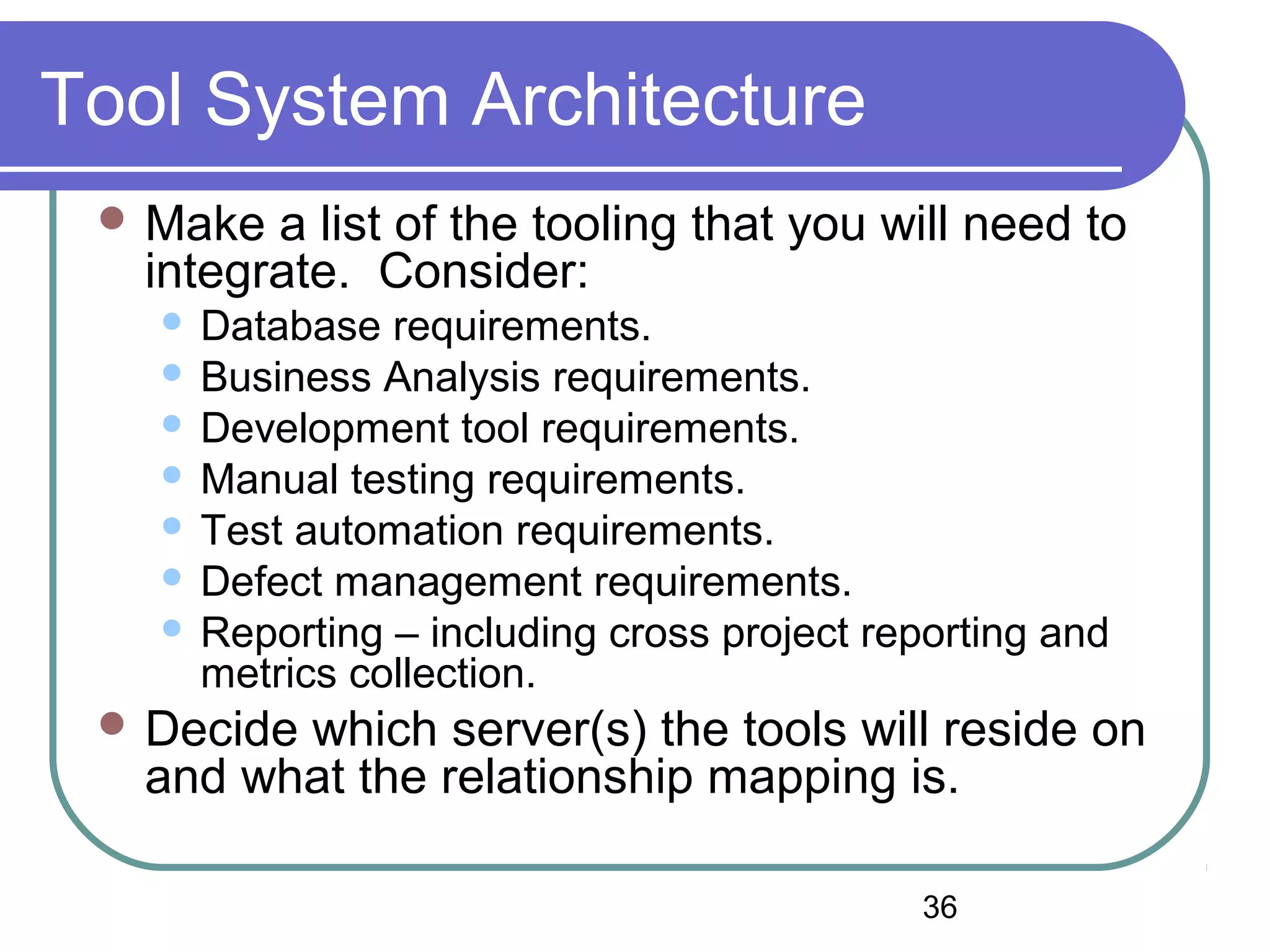 Tool System Architecture

- Make a list of the tooling that you will need to integrate. Consider:
  - Database requirements.
  - Business Analysis requirements.
  - Development tool requirements.
  - Manual testing requirements.
  - Test automation requirements.
  - Defect management requirements.
  - Reporting – including cross project reporting and metrics collection.
- Decide which server(s) the tools will reside on and what the relationship mapping is.

36